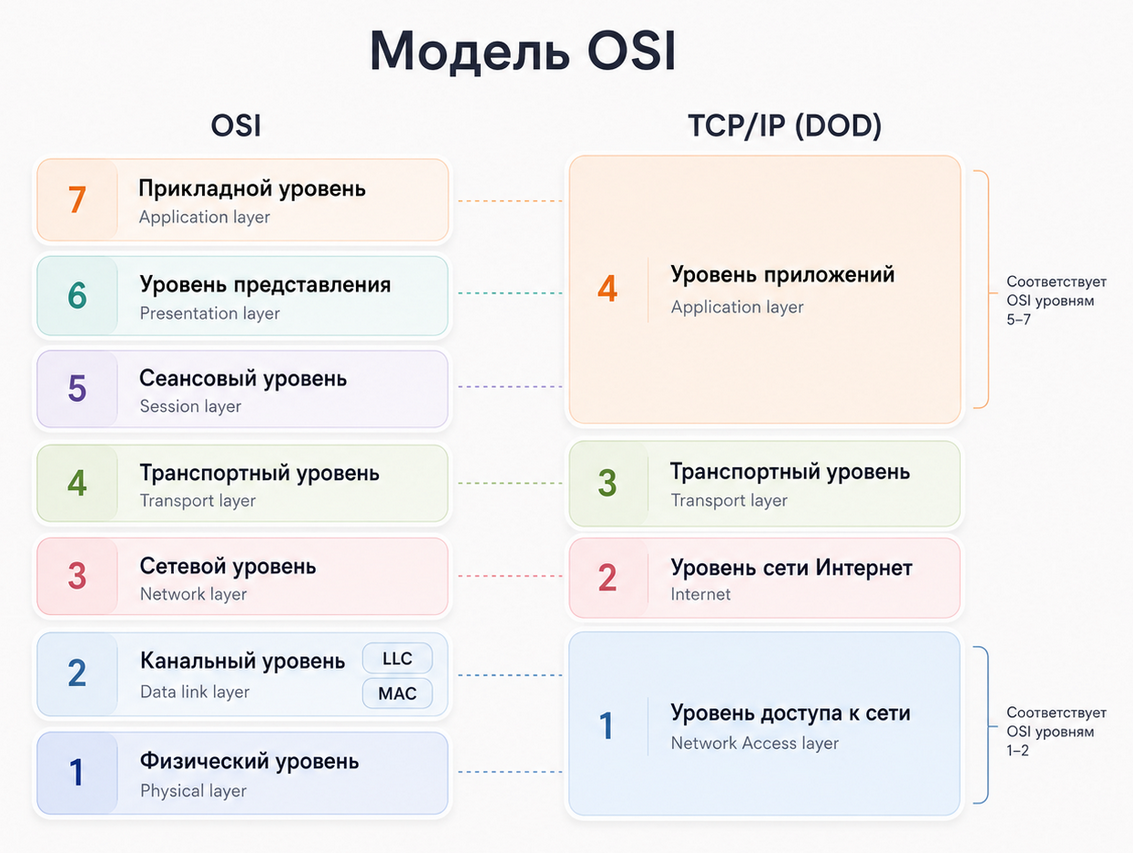 Модель OSI

OSI

7 Прикладной уровень
Application layer

6 Уровень представления
Presentation layer

5 Сеансовый уровень
Session layer

4 Транспортный уровень
Transport layer

3 Сетевой уровень
Network layer

2 Канальный уровень
Data link layer
LLC
MAC

1 Физический уровень
Physical layer

TCP/IP (DOD)

4 Уровень приложений
Application layer

Соответствует OSI уровням 5–7

3 Транспортный уровень
Transport layer

2 Уровень сети Интернет
Internet

1 Уровень доступа к сети
Network Access layer

Соответствует OSI уровням 1–2